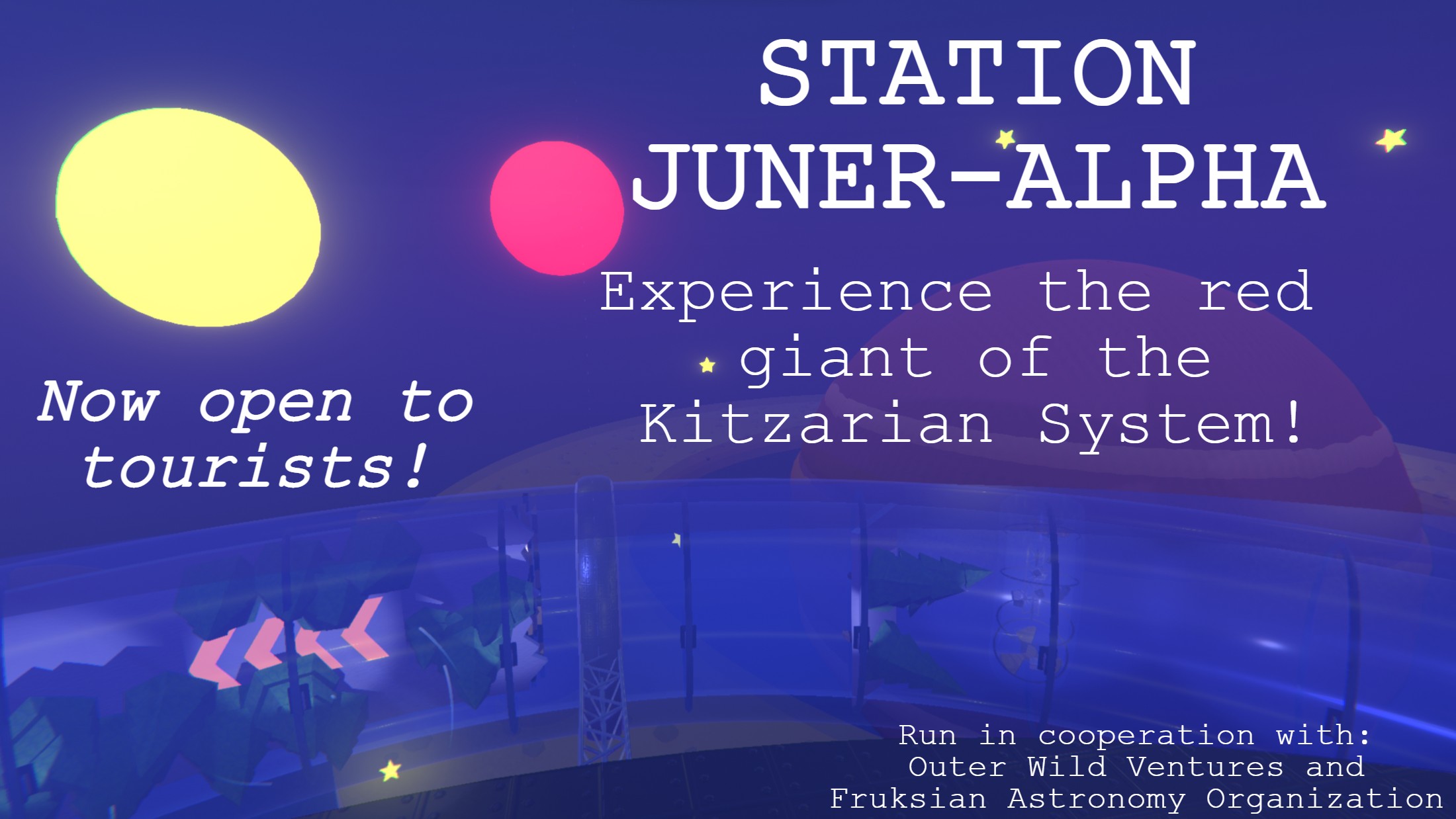 STATION
JUNER-ALPHA

Experience the red giant of the Kitzarian System!

Now open to tourists!

Run in cooperation with:
Outer Wild Ventures and
Fruksian Astronomy Organization